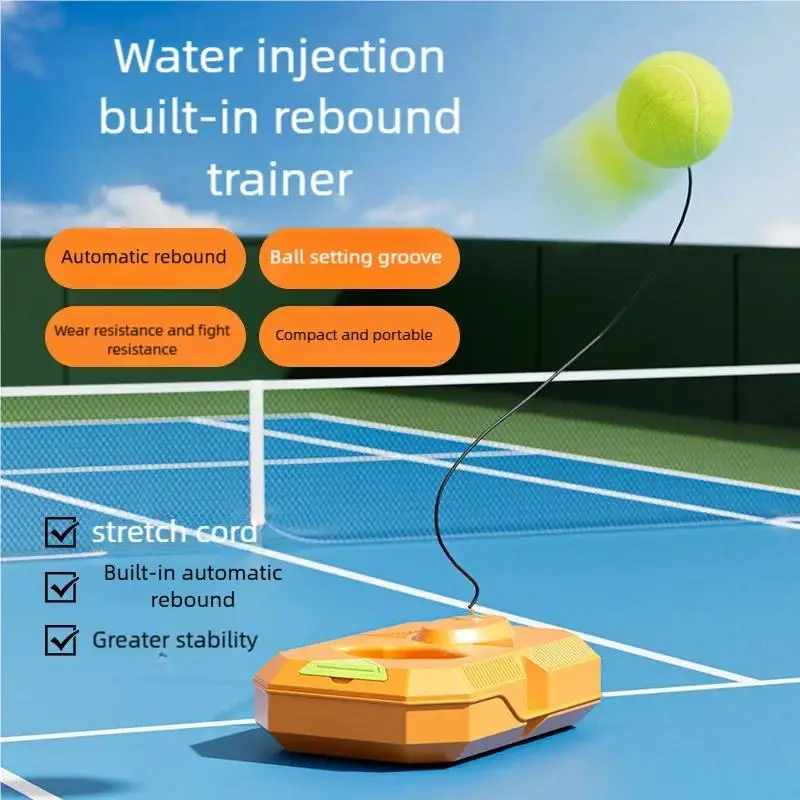 Water injection built-in rebound trainer

Automatic rebound

Ball setting groove

Wear resistance and fight resistance

Compact and portable

stretch cord

Built-in automatic rebound

Greater stability